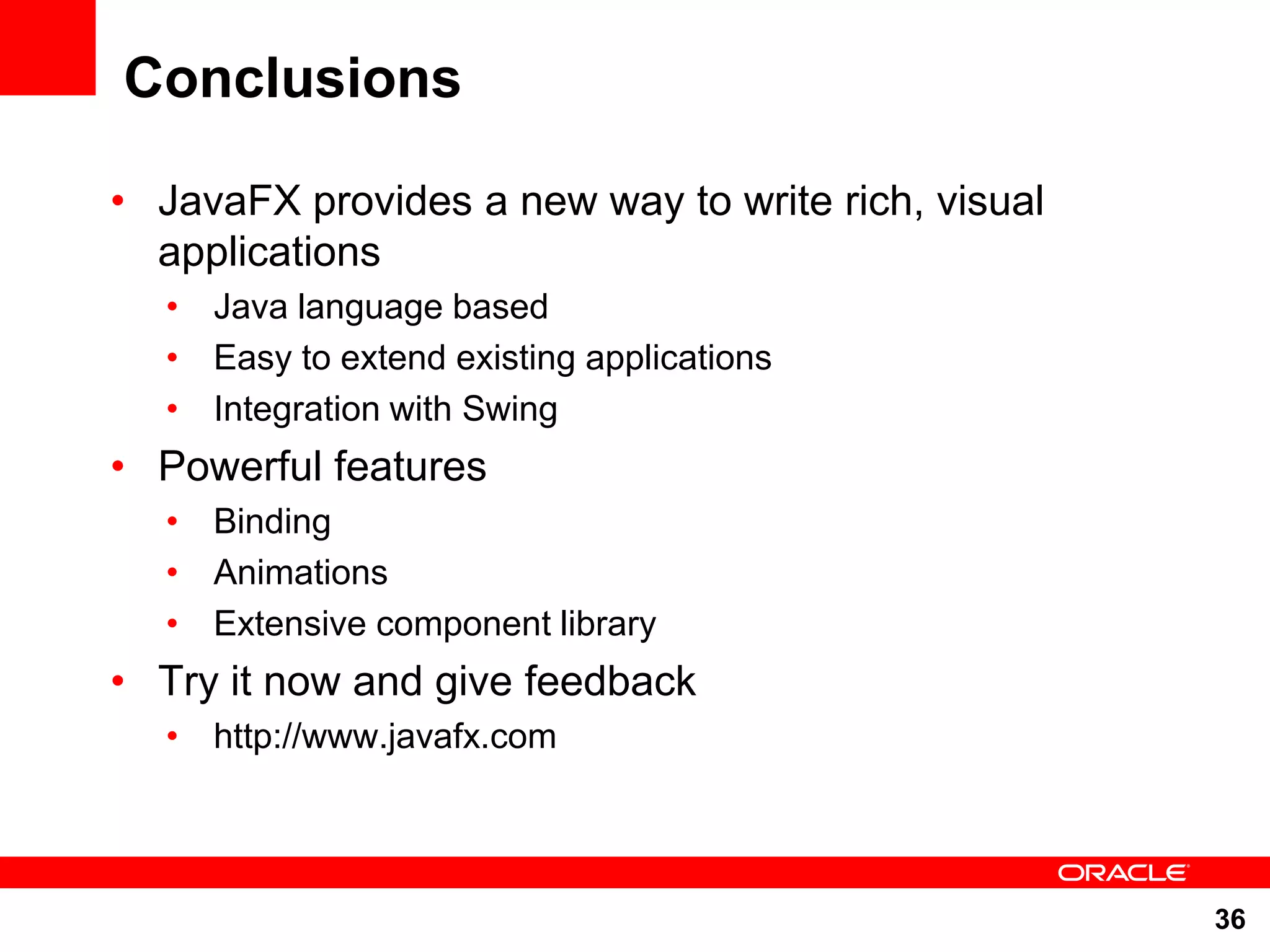 Conclusions

• JavaFX provides a new way to write rich, visual applications
 • Java language based
 • Easy to extend existing applications
 • Integration with Swing
• Powerful features
 • Binding
 • Animations
 • Extensive component library
• Try it now and give feedback
 • http://www.javafx.com

ORACLE

36